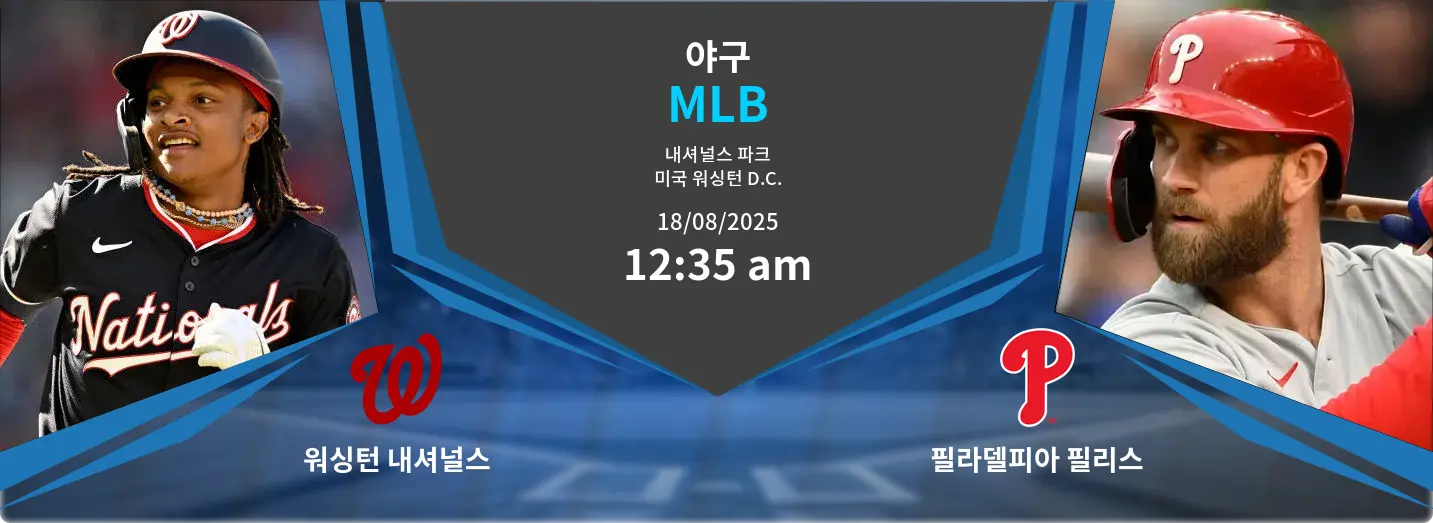 야구
MLB
내셔널스 파크
미국 워싱턴 D.C.
18/08/2025
12:35 am

Nationals

워싱턴 내셔널스

필라델피아 필리스